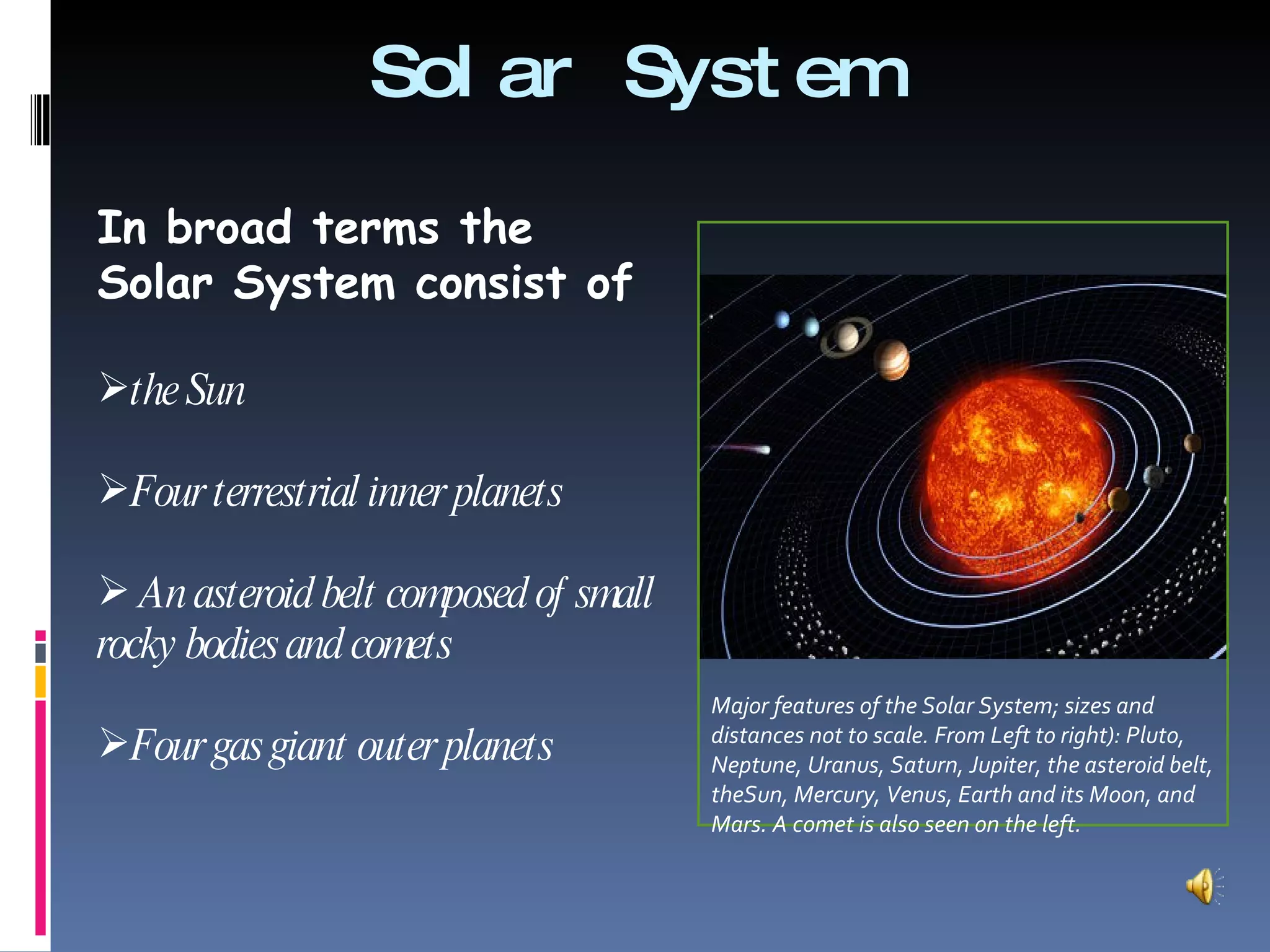 Solar System

In broad terms the Solar System consist of

➢the Sun

➢Four terrestrial inner planets

➢ An asteroid belt composed of small rocky bodies and comets

➢Four gas giant outer planets

Major features of the Solar System; sizes and distances not to scale. From Left to right): Pluto, Neptune, Uranus, Saturn, Jupiter, the asteroid belt, theSun, Mercury, Venus, Earth and its Moon, and Mars. A comet is also seen on the left.